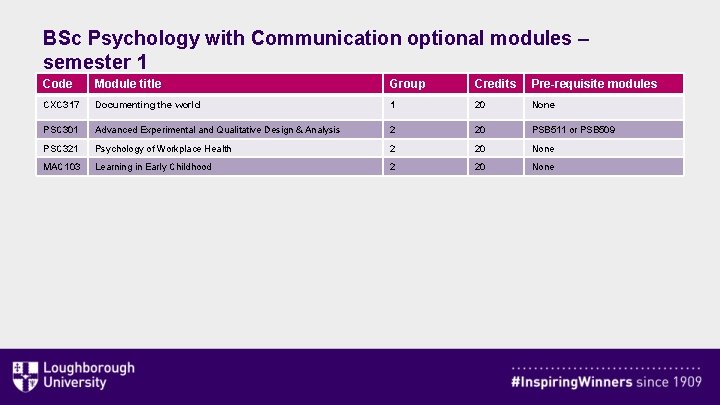 BSc Psychology with Communication optional modules – semester 1

| Code | Module title | Group | Credits | Pre-requisite modules |
|---|---|---|---|---|
| CXC317 | Documenting the world | 1 | 20 | None |
| PSC301 | Advanced Experimental and Qualitative Design & Analysis | 2 | 20 | PSB511 or PSB509 |
| PSC321 | Psychology of Workplace Health | 2 | 20 | None |
| MAC103 | Learning in Early Childhood | 2 | 20 | None |

Loughborough University

#InspiringWinners since 1909